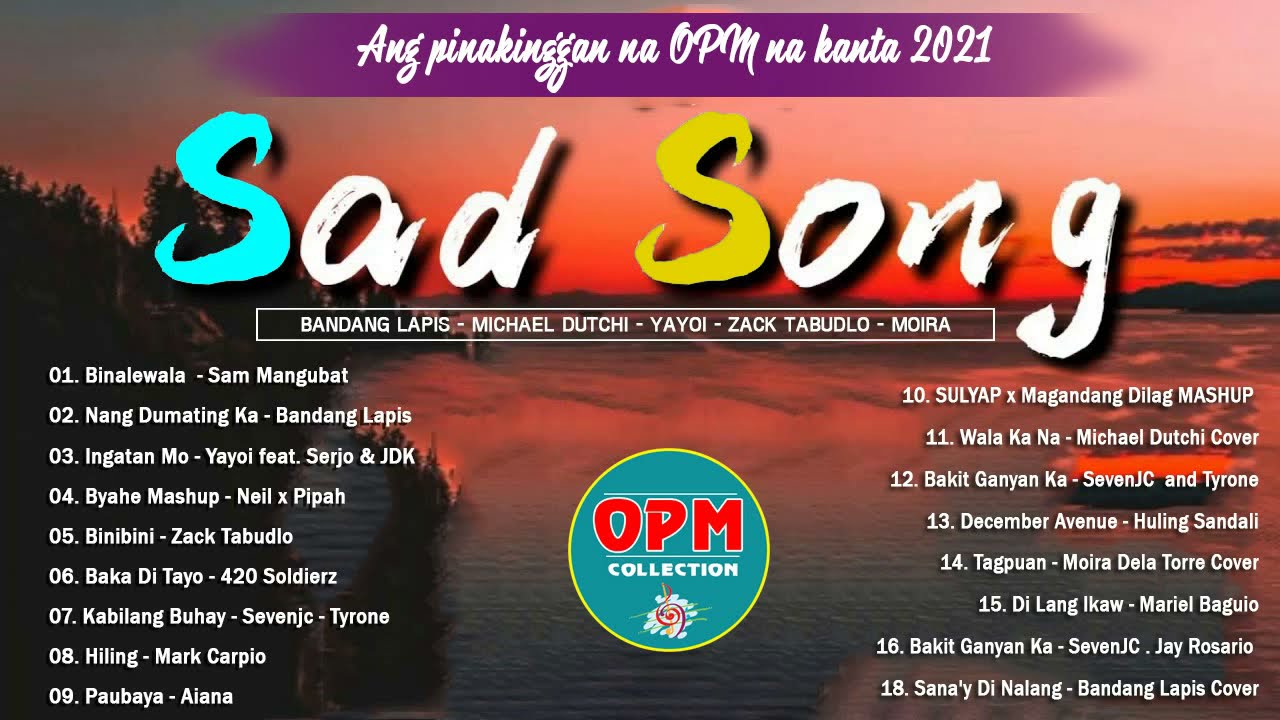 Ang pinakinggan na OPM na kanta 2021

Sad Song

BANDANG LAPIS - MICHAEL DUTCHI - YAYOI - ZACK TABUDLO - MOIRA

01. Binalewala - Sam Mangubat
02. Nang Dumating Ka - Bandang Lapis
03. Ingatan Mo - Yayoi feat. Serjo & JDK
04. Byahe Mashup - Neil x Pipah
05. Binibini - Zack Tabudlo
06. Baka Di Tayo - 420 Soldierz
07. Kabilang Buhay - Sevenjc - Tyrone
08. Hiling - Mark Carpio
09. Paubaya - Aiana

OPM
COLLECTION

10. SULYAP x Magandang Dilag MASHUP
11. Wala Ka Na - Michael Dutchi Cover
12. Bakit Ganyan Ka - SevenJC and Tyrone
13. December Avenue - Huling Sandali
14. Tagpuan - Moira Dela Torre Cover
15. Di Lang Ikaw - Mariel Baguio
16. Bakit Ganyan Ka - SevenJC . Jay Rosario
18. Sana'y Di Nalang - Bandang Lapis Cover